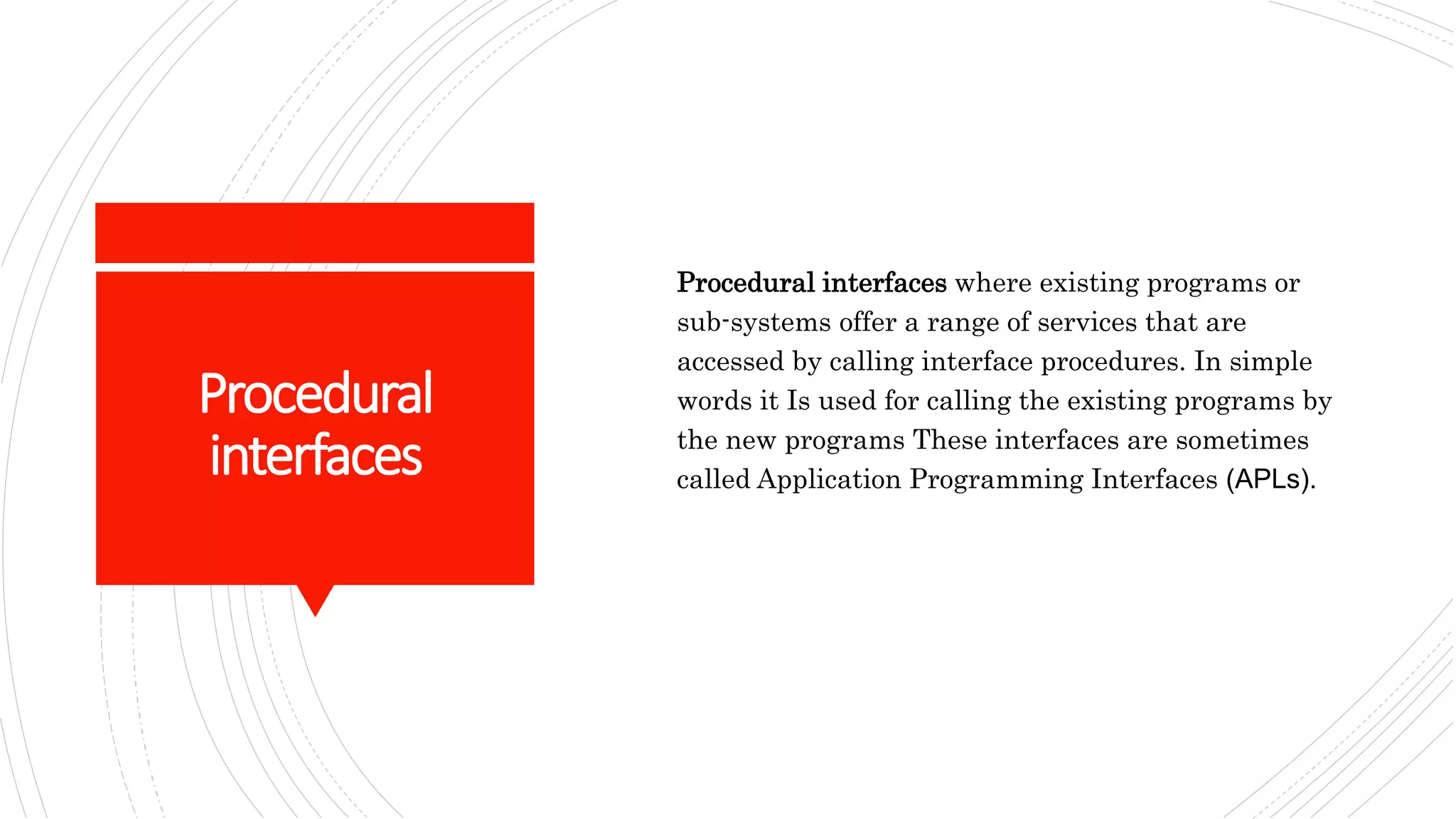 Procedural interfaces

Procedural interfaces where existing programs or sub-systems offer a range of services that are accessed by calling interface procedures. In simple words it Is used for calling the existing programs by the new programs These interfaces are sometimes called Application Programming Interfaces (APLs).